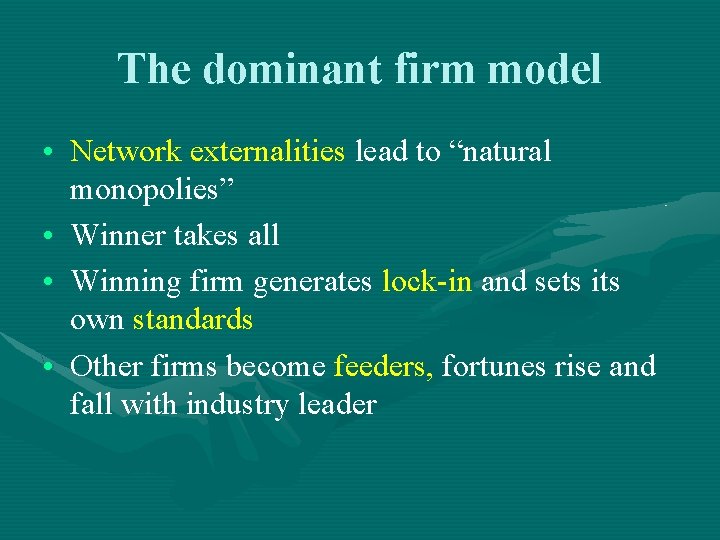 The dominant firm model

• Network externalities lead to “natural monopolies”
• Winner takes all
• Winning firm generates lock-in and sets its own standards
• Other firms become feeders, fortunes rise and fall with industry leader